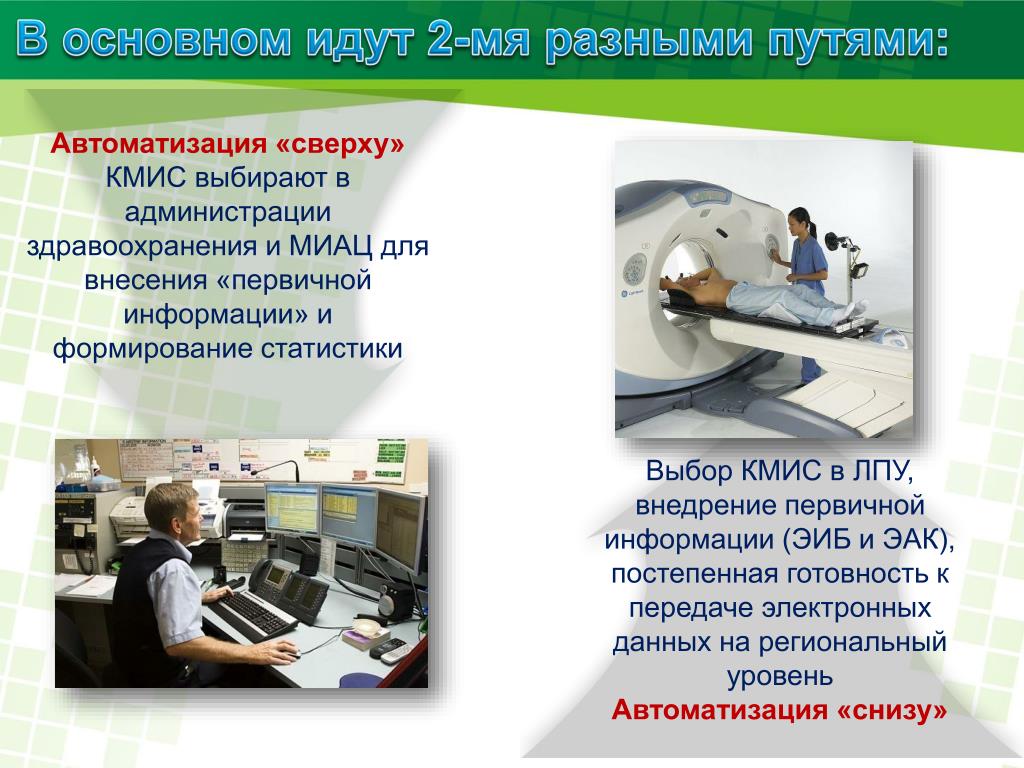 В основном идут 2-мя разными путями:

Автоматизация «сверху»
КМИС выбирают в администрации здравоохранения и МИАЦ для внесения «первичной информации» и формирование статистики

Выбор КМИС в ЛПУ, внедрение первичной информации (ЭИБ и ЭАК), постепенная готовность к передаче электронных данных на региональный уровень
Автоматизация «снизу»